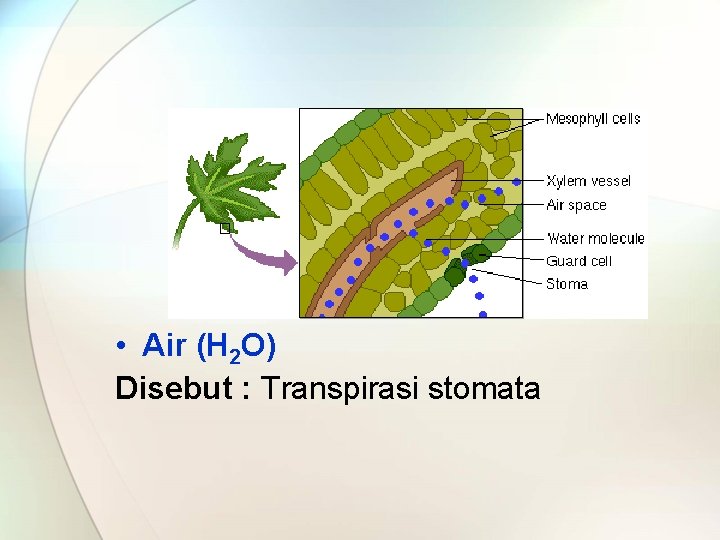 Mesophyll cells
Xylem vessel
Air space
Water molecule
Guard cell
Stoma

• Air ($H_2O$)

Disebut : Transpirasi stomata